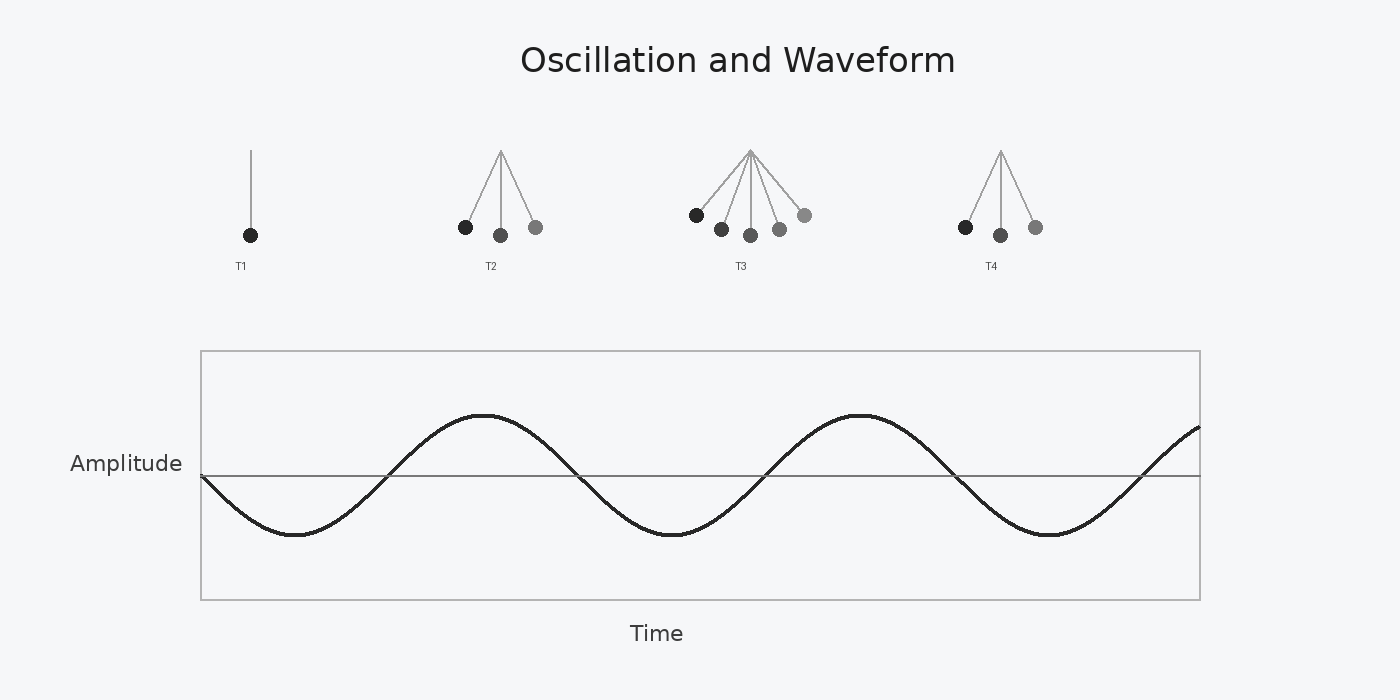 Oscillation and Waveform

T1

T2

T3

T4

Amplitude

Time